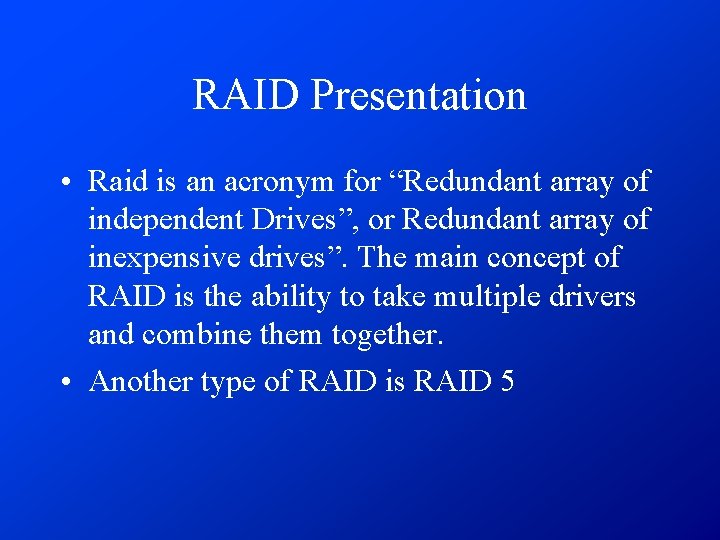 RAID Presentation

• Raid is an acronym for “Redundant array of independent Drives”, or Redundant array of inexpensive drives”. The main concept of RAID is the ability to take multiple drivers and combine them together.

• Another type of RAID is RAID 5